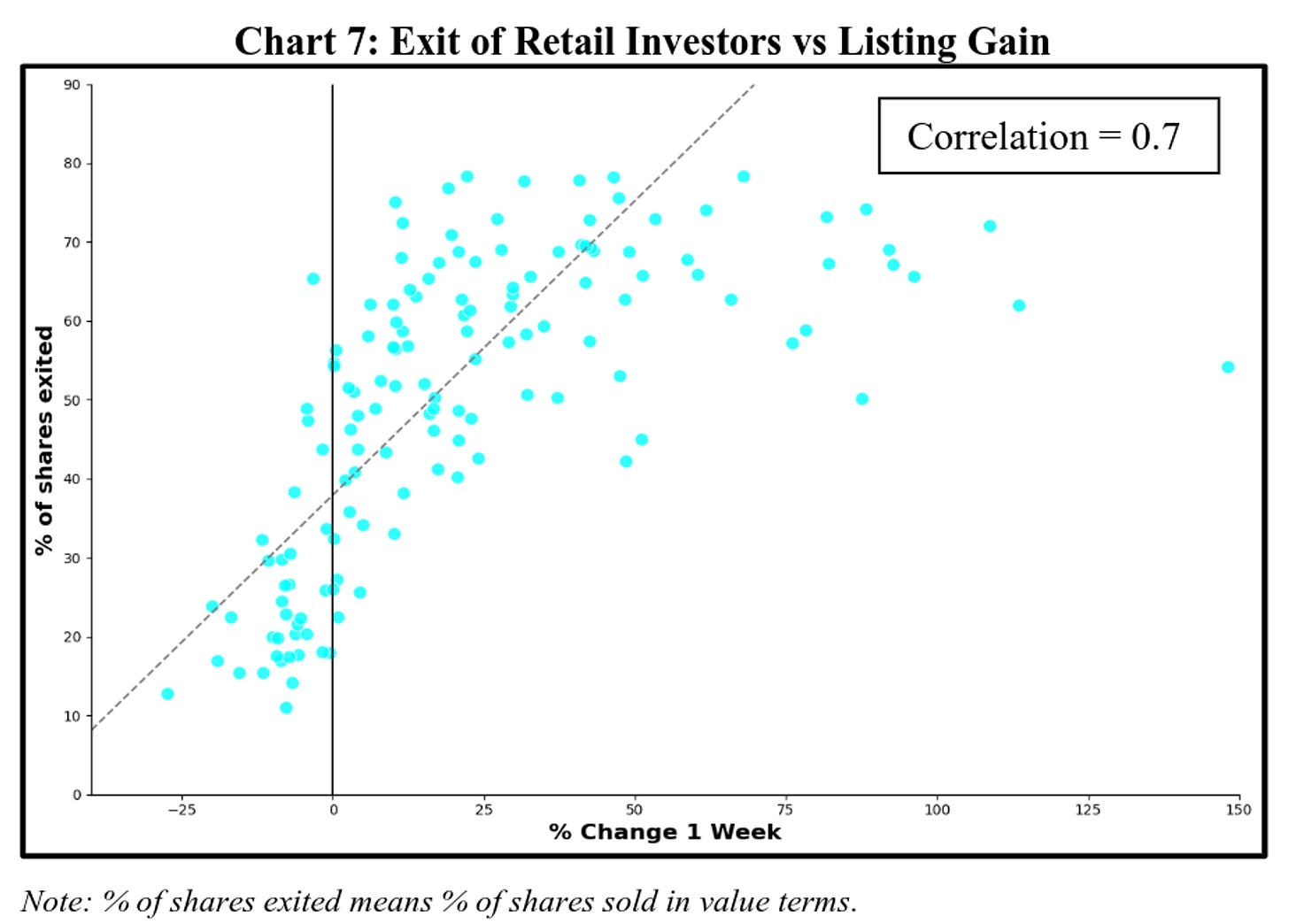 Chart 7: Exit of Retail Investors vs Listing Gain

Correlation = 0.7

% of shares exited

90
80
70
60
50
40
30
20
10
0

−25
0
25
50
75
100
125
150

% Change 1 Week

Note: % of shares exited means % of shares sold in value terms.